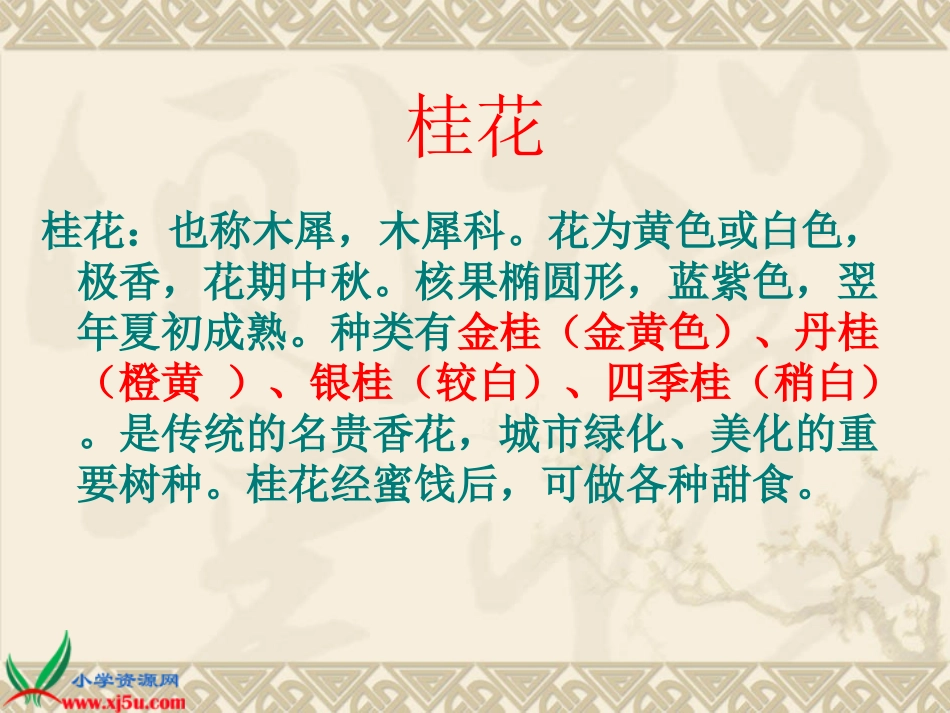 桂花

桂花：也称木犀，木犀科。花为黄色或白色，极香，花期中秋。核果椭圆形，蓝紫色，翌年夏初成熟。种类有金桂（金黄色）、丹桂（橙黄 ）、银桂（较白）、四季桂（稍白）。是传统的名贵香花，城市绿化、美化的重要树种。桂花经蜜饯后，可做各种甜食。

小学资源网
www.xj5u.com